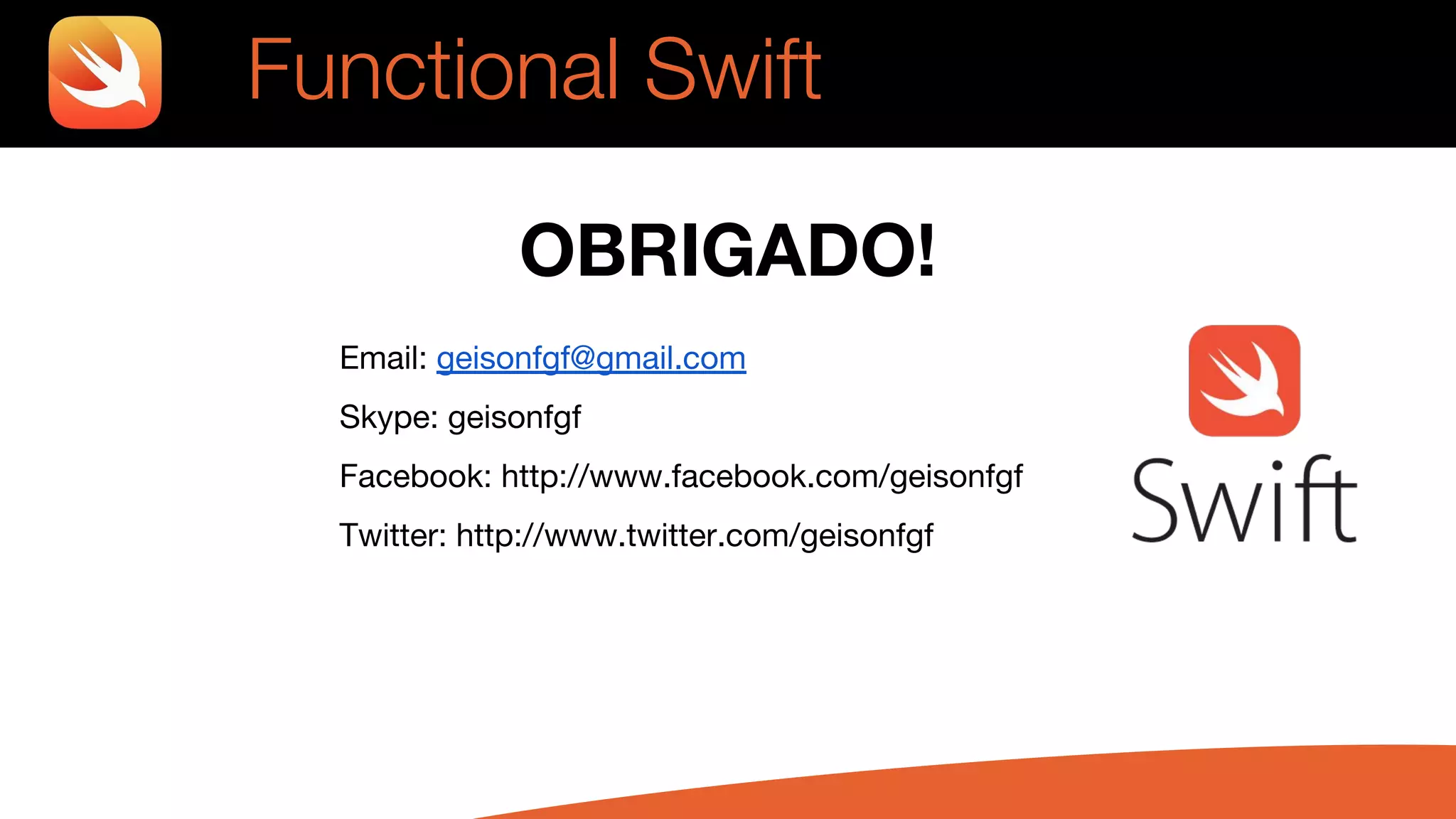 Functional Swift

OBRIGADO!

Email: geisonfgf@gmail.com

Skype: geisonfgf

Facebook: http://www.facebook.com/geisonfgf

Twitter: http://www.twitter.com/geisonfgf

Swift